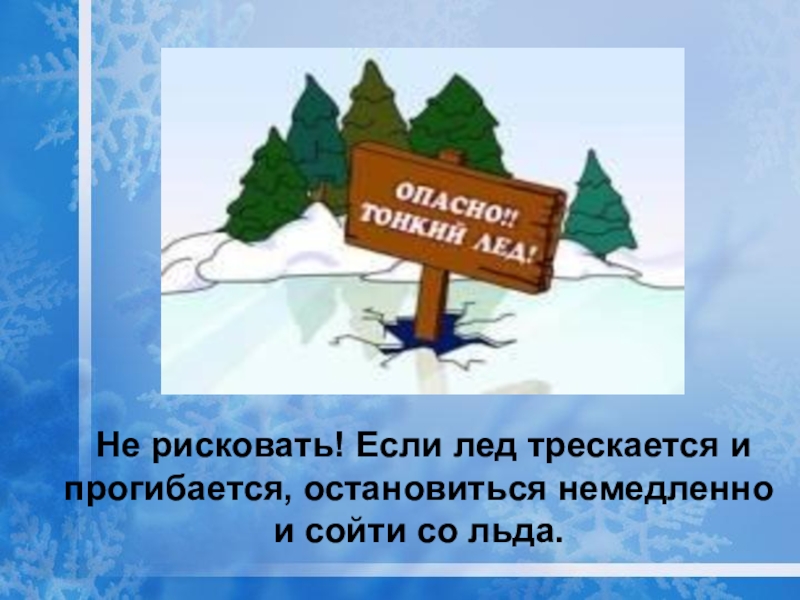 ОПАСНО!! ТОНКИЙ ЛЕД!

Не рисковать! Если лед трескается и прогибается, остановиться немедленно и сойти со льда.